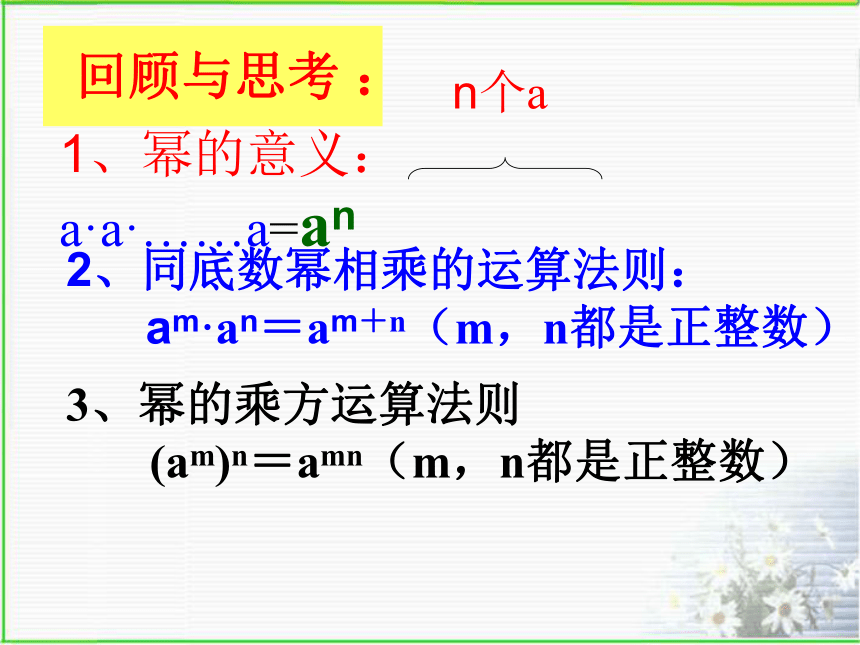 回顾与思考：

n个a

1、幂的意义：

$a \cdot a \cdot \ldots\ldots a = a^n$

2、同底数幂相乘的运算法则：

$a^m \cdot a^n = a^{m+n}$（m，n都是正整数）

3、幂的乘方运算法则

$(a^m)^n = a^{mn}$（m，n都是正整数）